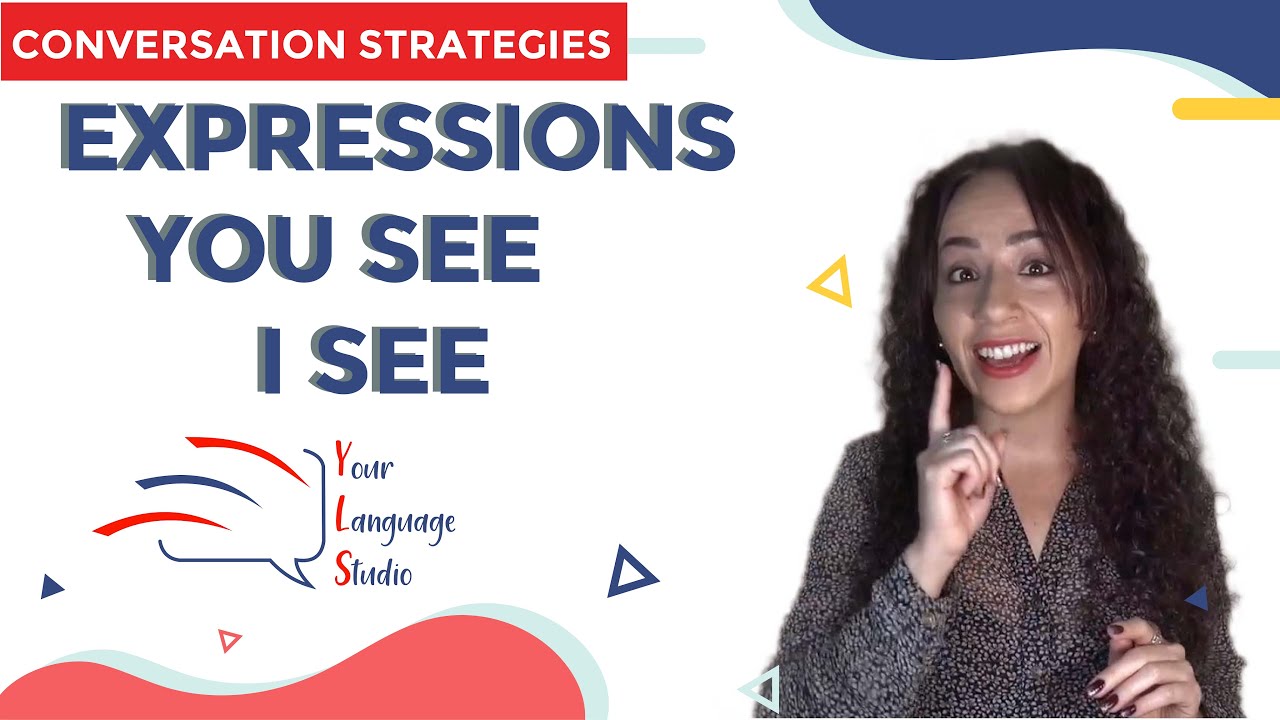 CONVERSATION STRATEGIES

EXPRESSIONS YOU SEE I SEE

Your Language Studio